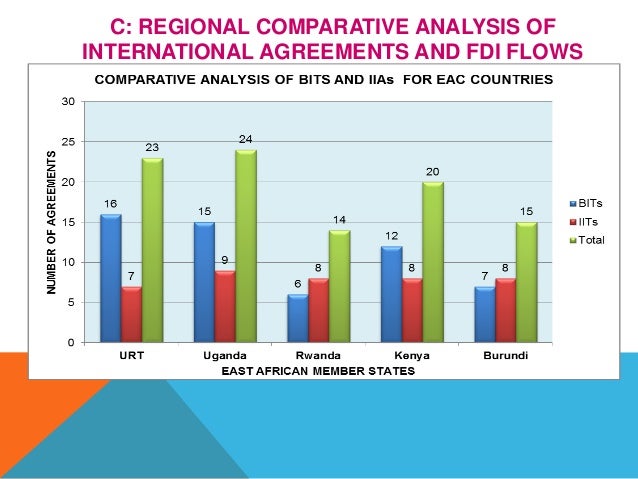 C: REGIONAL COMPARATIVE ANALYSIS OF INTERNATIONAL AGREEMENTS AND FDI FLOWS

COMPARATIVE ANALYSIS OF BITS AND IIAs FOR EAC COUNTRIES

NUMBER OF AGREEMENTS

30
25
20
15
10
5
0

16
7
23
15
9
24
6
8
14
12
8
20
7
8
15

URT
Uganda
Rwanda
Kenya
Burundi

EAST AFRICAN MEMBER STATES

BITs
IITs
Total